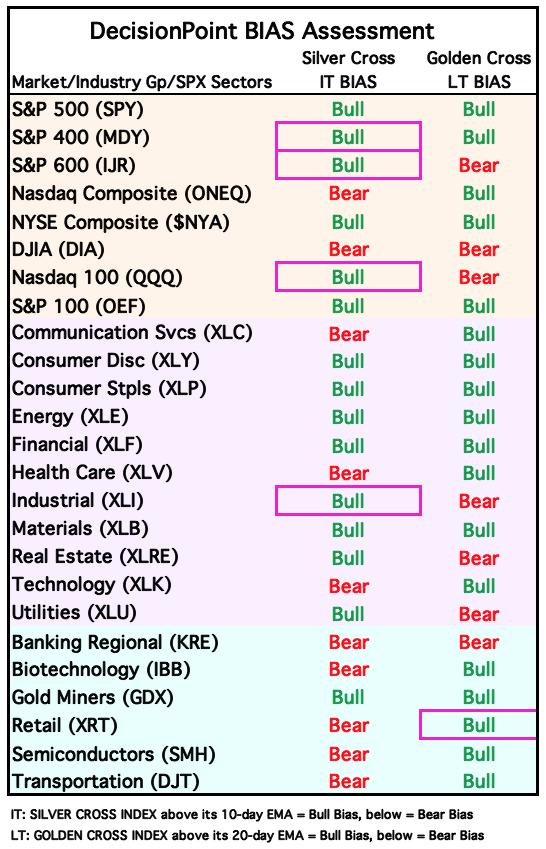 DecisionPoint BIAS Assessment

| Market/Industry Gp/SPX Sectors | Silver Cross IT BIAS | Golden Cross LT BIAS |
|---|---|---|
| S&P 500 (SPY) | Bull | Bull |
| S&P 400 (MDY) | Bull | Bull |
| S&P 600 (IJR) | Bull | Bear |
| Nasdaq Composite (ONEQ) | Bear | Bull |
| NYSE Composite ($NYA) | Bull | Bull |
| DJIA (DIA) | Bear | Bear |
| Nasdaq 100 (QQQ) | Bull | Bear |
| S&P 100 (OEF) | Bull | Bull |
| Communication Svcs (XLC) | Bear | Bull |
| Consumer Disc (XLY) | Bull | Bull |
| Consumer Stpls (XLP) | Bull | Bull |
| Energy (XLE) | Bull | Bull |
| Financial (XLF) | Bull | Bull |
| Health Care (XLV) | Bear | Bull |
| Industrial (XLI) | Bull | Bear |
| Materials (XLB) | Bull | Bull |
| Real Estate (XLRE) | Bull | Bear |
| Technology (XLK) | Bear | Bull |
| Utilities (XLU) | Bull | Bear |
| Banking Regional (KRE) | Bear | Bear |
| Biotechnology (IBB) | Bear | Bull |
| Gold Miners (GDX) | Bull | Bull |
| Retail (XRT) | Bear | Bull |
| Semiconductors (SMH) | Bear | Bull |
| Transportation (DJT) | Bear | Bull |

IT: SILVER CROSS INDEX above its 10-day EMA = Bull Bias, below = Bear Bias
LT: GOLDEN CROSS INDEX above its 20-day EMA = Bull Bias, below = Bear Bias